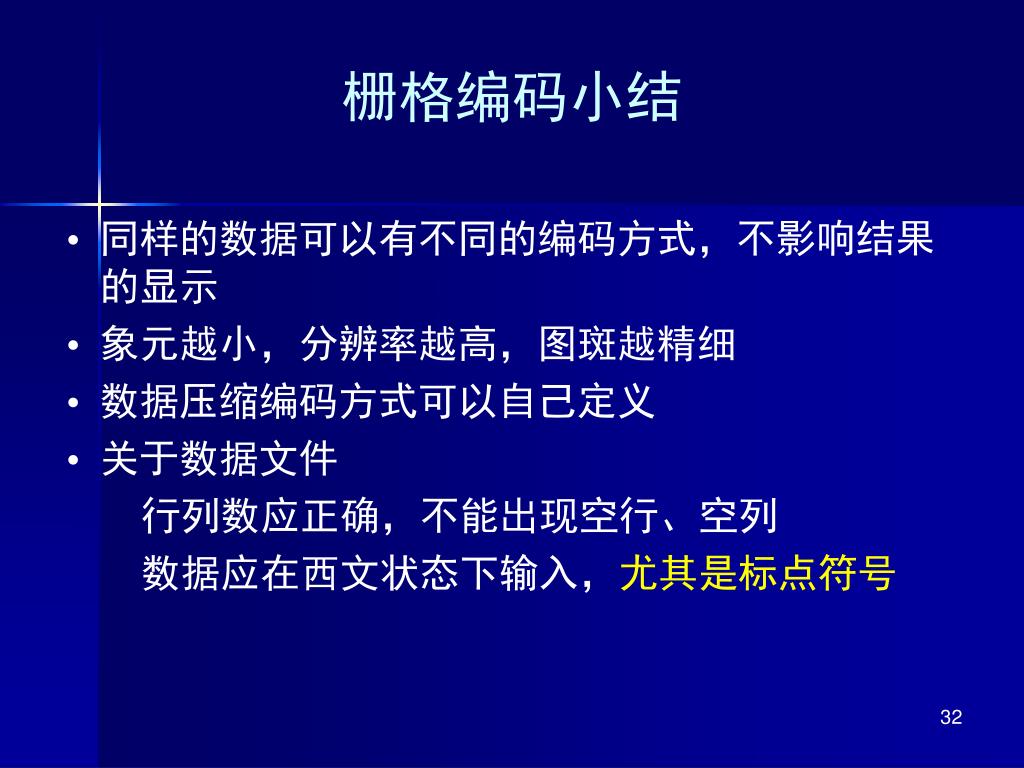 栅格编码小结

• 同样的数据可以有不同的编码方式，不影响结果的显示
• 象元越小，分辨率越高，图斑越精细
• 数据压缩编码方式可以自己定义
• 关于数据文件

行列数应正确，不能出现空行、空列

数据应在西文状态下输入，尤其是标点符号

32